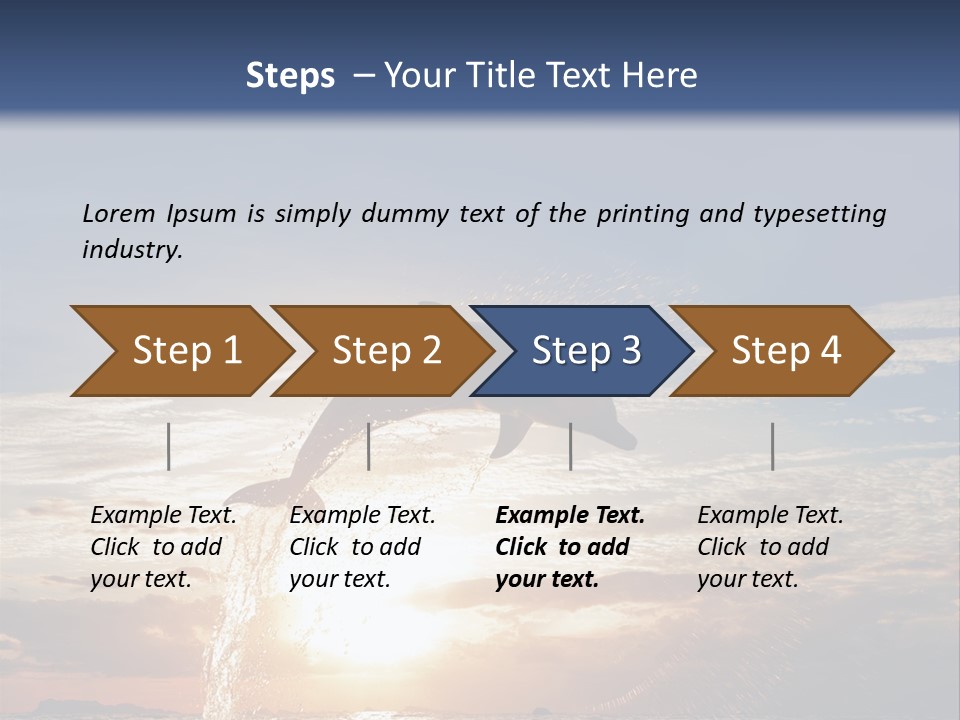 Steps – Your Title Text Here

Lorem Ipsum is simply dummy text of the printing and typesetting industry.

Step 1

Step 2

Step 3

Step 4

Example Text. Click to add your text.

Example Text. Click to add your text.

Example Text. Click to add your text.

Example Text. Click to add your text.